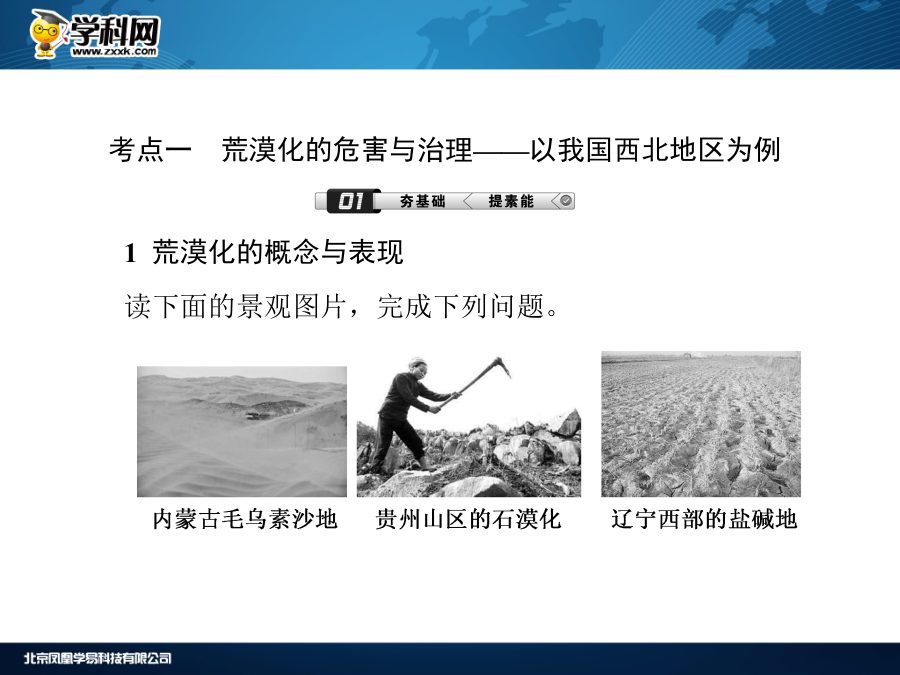 学科网
www.zxxk.com

考点一　荒漠化的危害与治理——以我国西北地区为例

01　夯基础　提素能

1 荒漠化的概念与表现

读下面的景观图片，完成下列问题。

内蒙古毛乌素沙地　贵州山区的石漠化　辽宁西部的盐碱地

北京凤凰学易科技有限公司